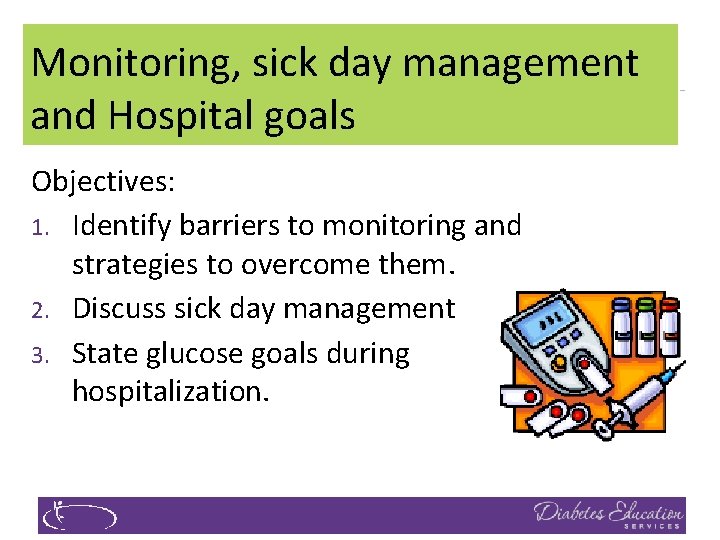 Monitoring, sick day management and Hospital goals

Objectives:

1. Identify barriers to monitoring and strategies to overcome them.
2. Discuss sick day management
3. State glucose goals during hospitalization.

Diabetes Education SERVICES